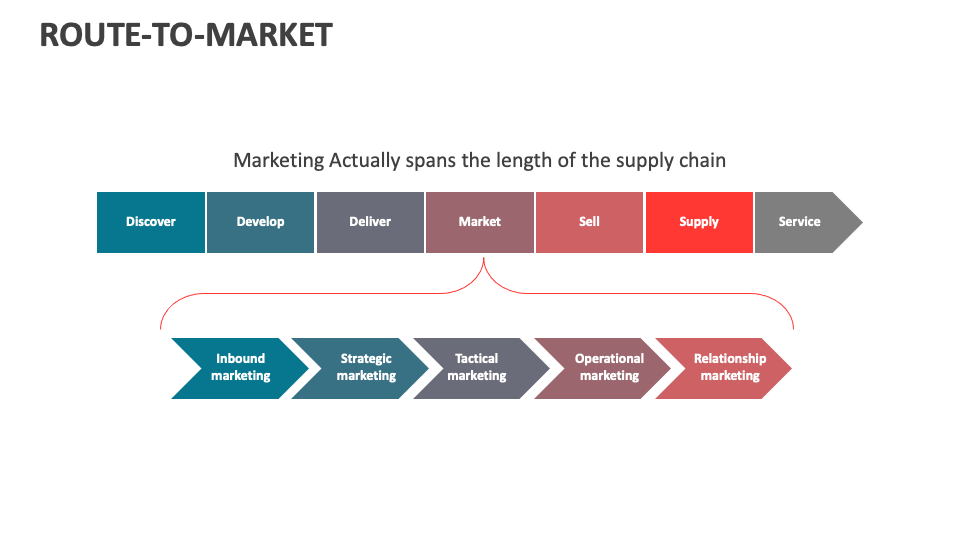 ROUTE-TO-MARKET

Marketing Actually spans the length of the supply chain

Discover

Develop

Deliver

Market

Sell

Supply

Service

Inbound marketing

Strategic marketing

Tactical marketing

Operational marketing

Relationship marketing